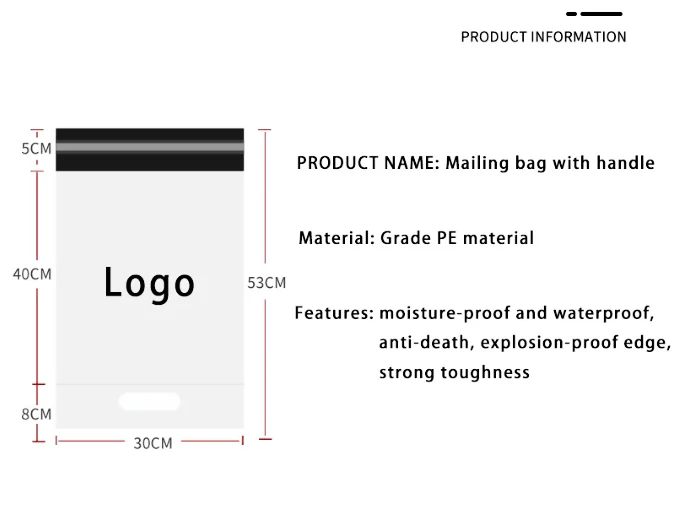 PRODUCT INFORMATION

5CM

40CM

Logo

53CM

8CM

30CM

PRODUCT NAME: Mailing bag with handle

Material: Grade PE material

Features: moisture-proof and waterproof, anti-death, explosion-proof edge, strong toughness